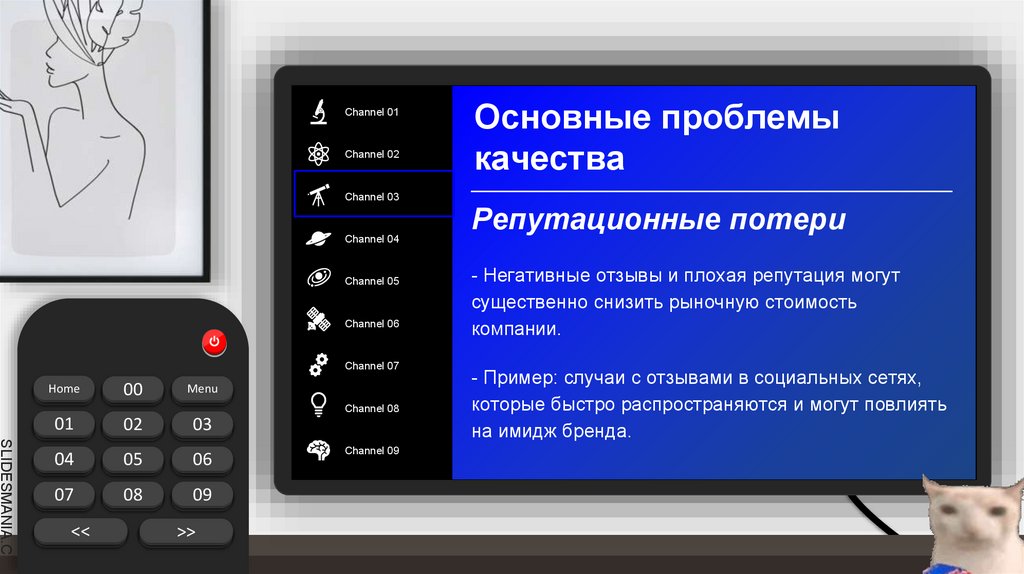 Channel 01
Channel 02
Channel 03
Channel 04
Channel 05
Channel 06
Channel 07
Channel 08
Channel 09

Основные проблемы качества

Репутационные потери

- Негативные отзывы и плохая репутация могут существенно снизить рыночную стоимость компании.

- Пример: случаи с отзывами в социальных сетях, которые быстро распространяются и могут повлиять на имидж бренда.

Home
00
Menu
01
02
03
04
05
06
07
08
09
<<
>>

SLIDESMANIA.C